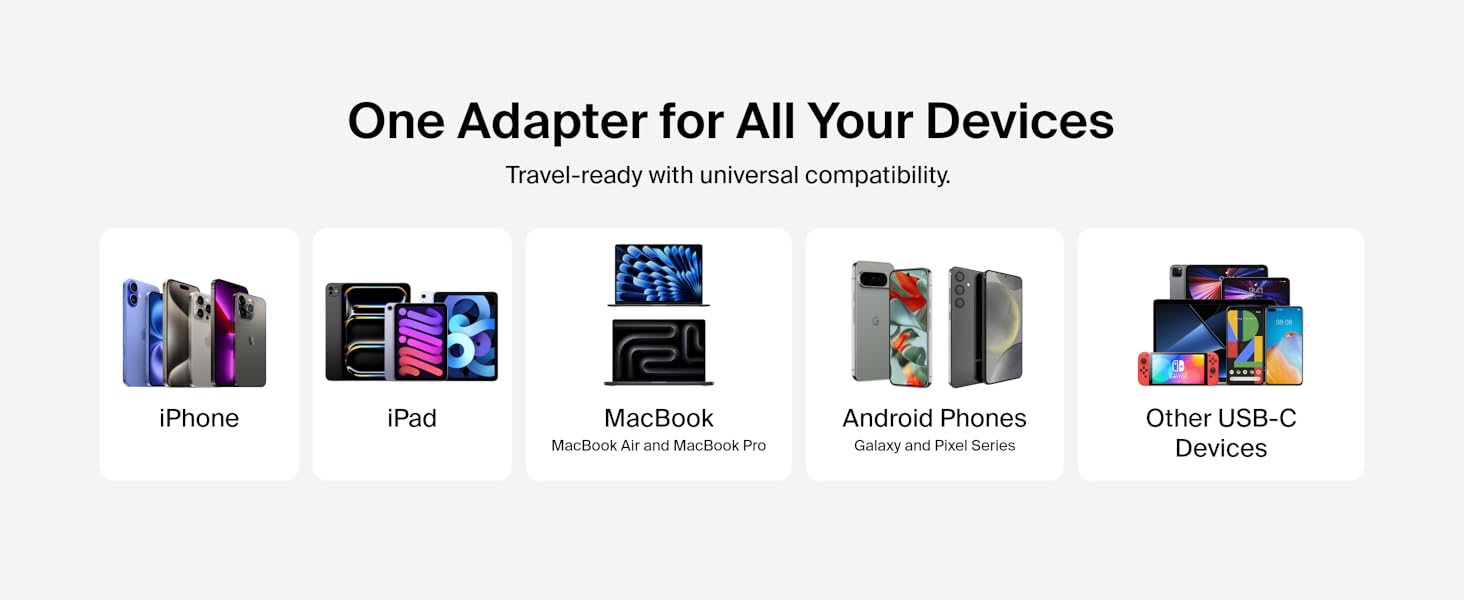 One Adapter for All Your Devices

Travel-ready with universal compatibility.

iPhone

iPad

MacBook
MacBook Air and MacBook Pro

Android Phones
Galaxy and Pixel Series

Other USB-C Devices